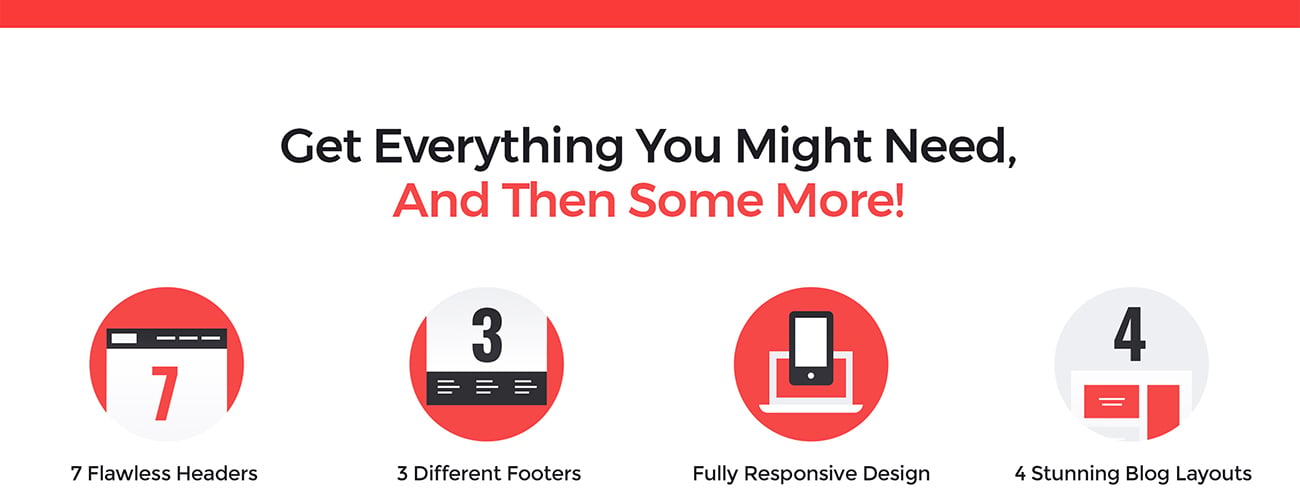 Get Everything You Might Need,
And Then Some More!

7

7 Flawless Headers

3

3 Different Footers

Fully Responsive Design

4

4 Stunning Blog Layouts